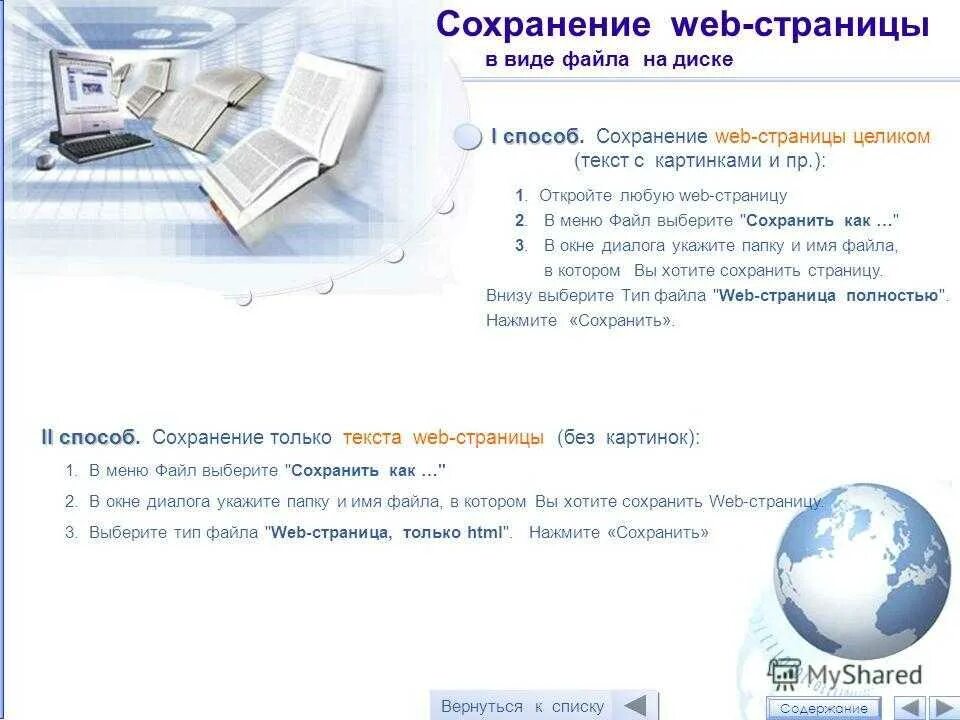 Сохранение web-страницы
в виде файла на диске

I способ. Сохранение web-страницы целиком (текст с картинками и пр.):

1. Откройте любую web-страницу
2. В меню Файл выберите "Сохранить как …"
3. В окне диалога укажите папку и имя файла, в котором Вы хотите сохранить страницу.
Внизу выберите Тип файла "Web-страница полностью". Нажмите «Сохранить».

II способ. Сохранение только текста web-страницы (без картинок):

1. В меню Файл выберите "Сохранить как …"
2. В окне диалога укажите папку и имя файла, в котором Вы хотите сохранить Web-страницу.
3. Выберите тип файла "Web-страница, только html". Нажмите «Сохранить»

MyShared

Вернуться к списку

Содержание